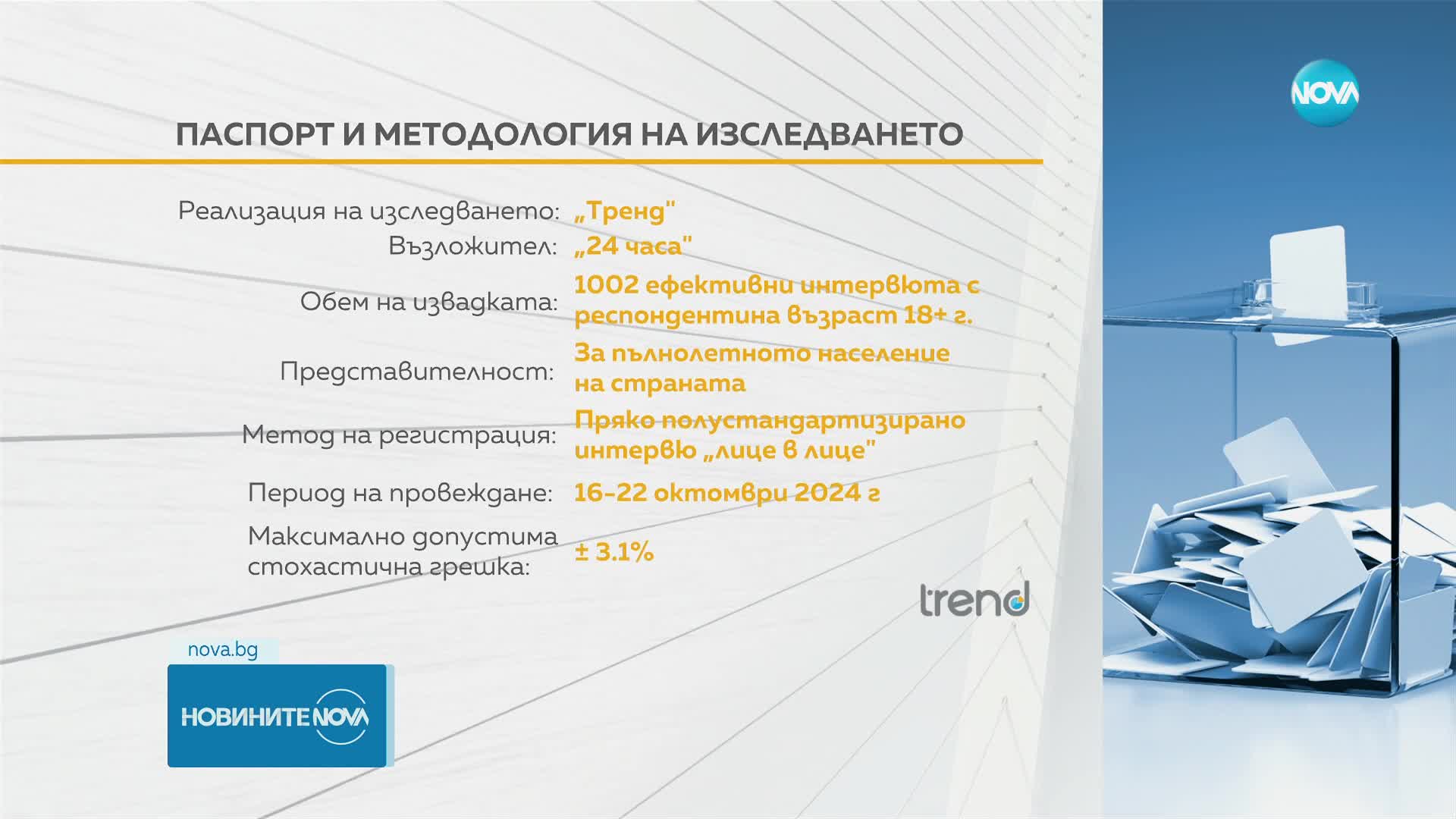 NOVA

ПАСПОРТ И МЕТОДОЛОГИЯ НА ИЗСЛЕДВАНЕТО

Реализация на изследването: „Тренд"

Възложител: „24 часа"

Обем на извадката: 1002 ефективни интервюта с респондентина възраст 18+ г.

Представителност: За пълнолетното население на страната

Метод на регистрация: Пряко полустандартизирано интервю „лице в лице"

Период на провеждане: 16-22 октомври 2024 г

Максимално допустима стохастична грешка: ± 3.1%

trend

nova.bg

НОВИНИТЕ NOVA